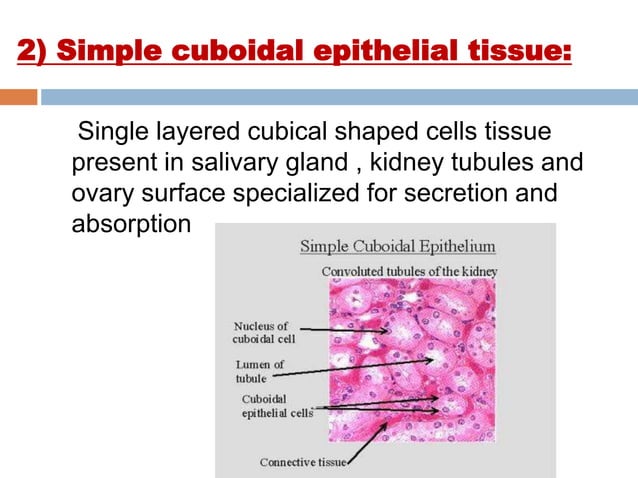 2) Simple cuboidal epithelial tissue:

Single layered cubical shaped cells tissue present in salivary gland , kidney tubules and ovary surface specialized for secretion and absorption

Simple Cuboidal Epithelium

Convoluted tubules of the kidney

Nucleus of cuboidal cell

Lumen of tubule

Cuboidal epithelial cells

Connective tissue